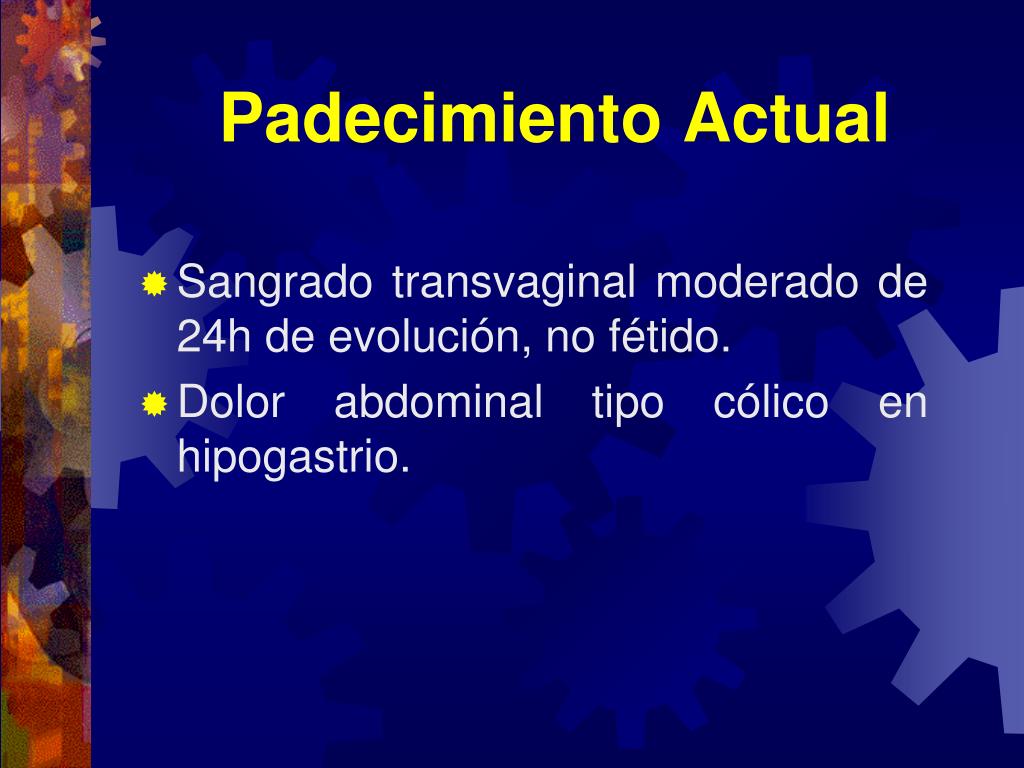 Padecimiento Actual

Sangrado transvaginal moderado de 24h de evolución, no fétido.

Dolor abdominal tipo cólico en hipogastrio.